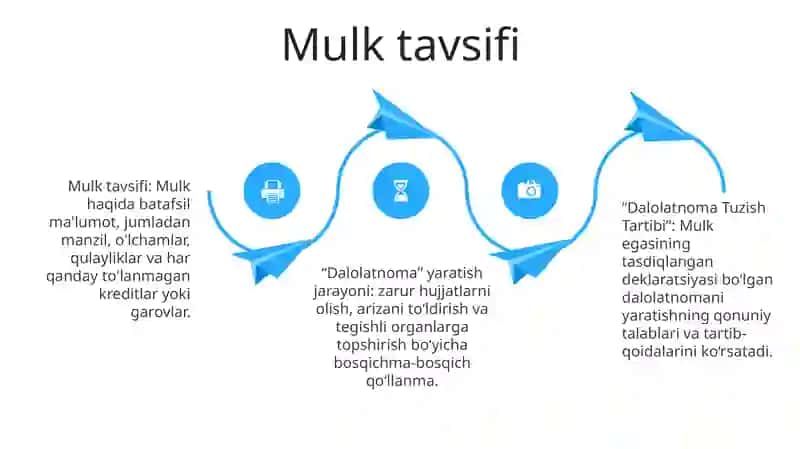 Mulk tavsifi

Mulk tavsifi: Mulk haqida batafsil ma'lumot, jumladan manzil, o'lchamlar, qulayliklar va har qanday to'lanmagan kreditlar yoki garovlar.

"Dalolatnoma" yaratish jarayoni: zarur hujjatlarni olish, arizani to'ldirish va tegishli organlarga topshirish bo'yicha bosqichma-bosqich qo'llanma.

"Dalolatnoma Tuzish Tartibi": Mulk egasining tasdiqlangan deklaratsiyasi bo'lgan dalolatnomani yaratishning qonuniy talablari va tartib-qoidalarini ko'rsatadi.